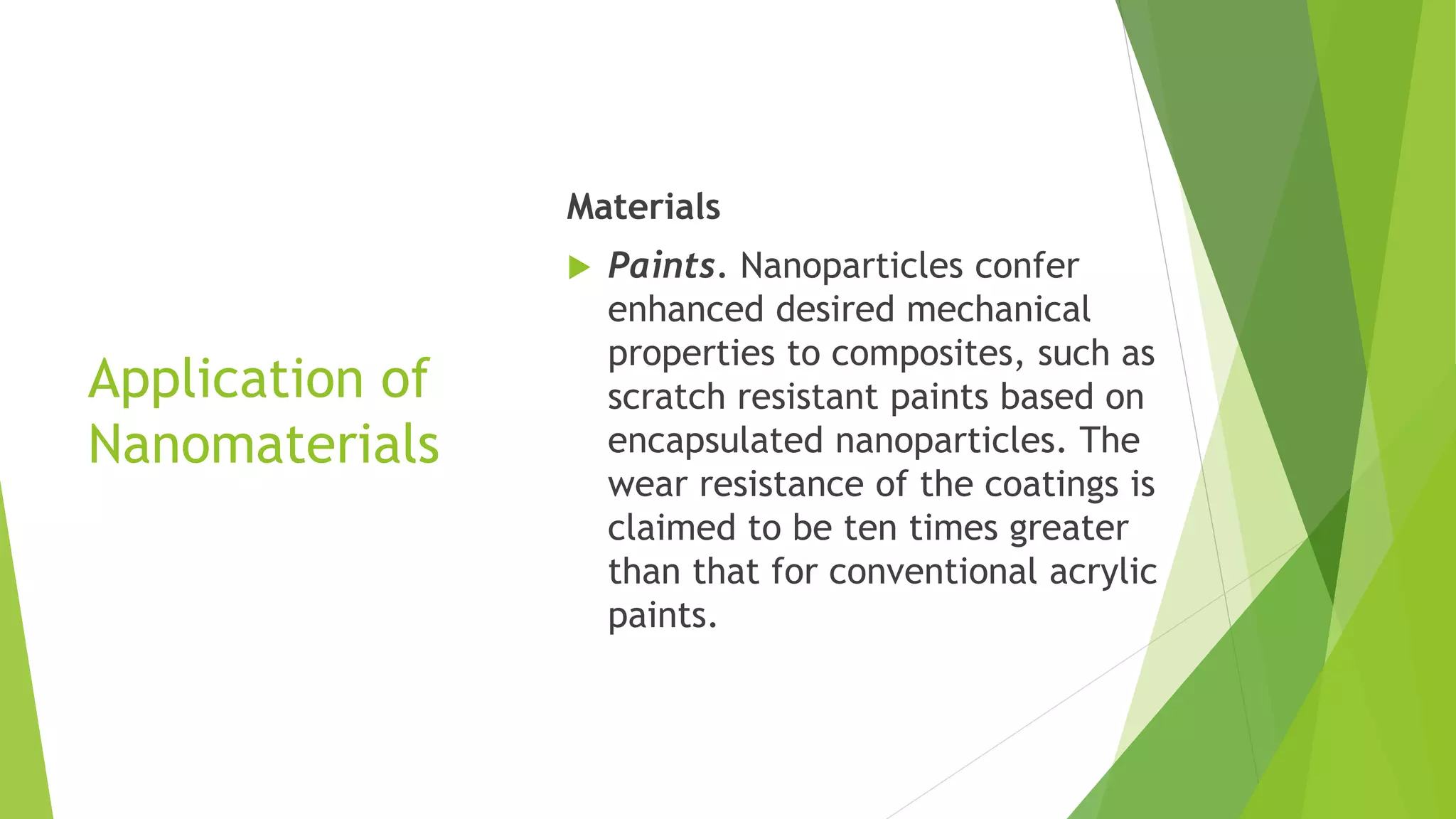 Application of Nanomaterials

Materials

Paints. Nanoparticles confer enhanced desired mechanical properties to composites, such as scratch resistant paints based on encapsulated nanoparticles. The wear resistance of the coatings is claimed to be ten times greater than that for conventional acrylic paints.